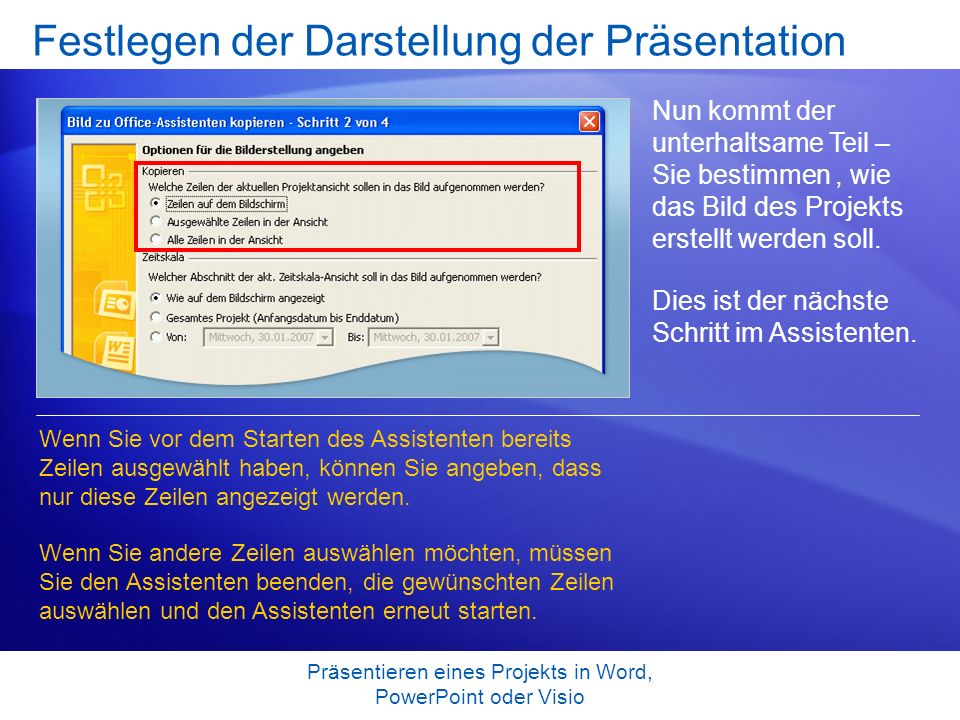 Festlegen der Darstellung der Präsentation

Bild zu Office-Assistenten kopieren - Schritt 2 von 4

Optionen für die Bilderstellung angeben

Kopieren

Welche Zeilen der aktuellen Projektansicht sollen in das Bild aufgenommen werden?

Zeilen auf dem Bildschirm

Ausgewählte Zeilen in der Ansicht

Alle Zeilen in der Ansicht

Zeitskala

Welcher Abschnitt der akt. Zeitskala-Ansicht soll in das Bild aufgenommen werden?

Wie auf dem Bildschirm angezeigt

Gesamtes Projekt (Anfangsdatum bis Enddatum)

Von: Mittwoch, 30.01.2007 Bis: Mittwoch, 30.01.2007

Nun kommt der unterhaltsame Teil – Sie bestimmen , wie das Bild des Projekts erstellt werden soll.

Dies ist der nächste Schritt im Assistenten.

Wenn Sie vor dem Starten des Assistenten bereits Zeilen ausgewählt haben, können Sie angeben, dass nur diese Zeilen angezeigt werden.

Wenn Sie andere Zeilen auswählen möchten, müssen Sie den Assistenten beenden, die gewünschten Zeilen auswählen und den Assistenten erneut starten.

Präsentieren eines Projekts in Word, PowerPoint oder Visio